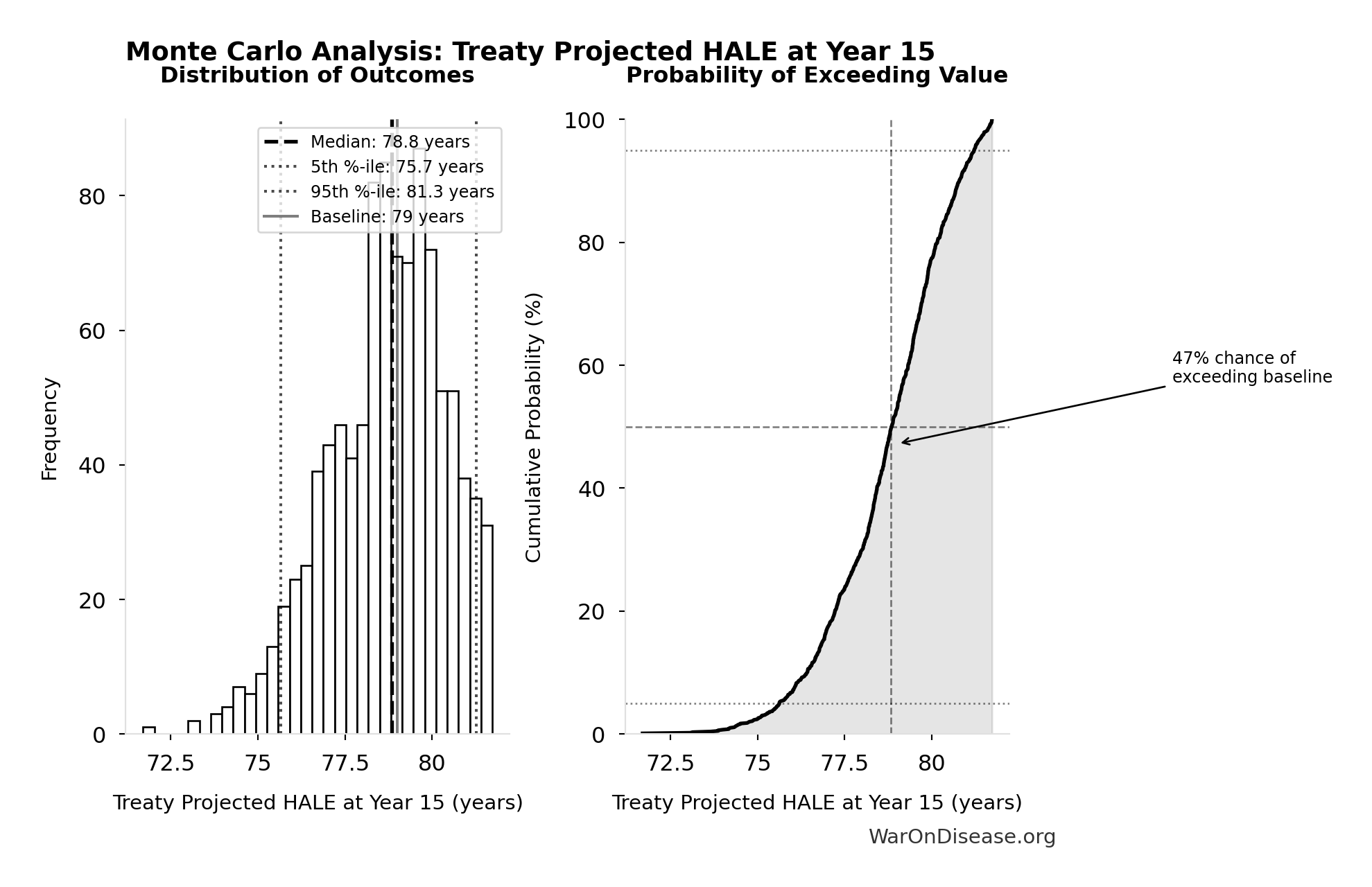 Monte Carlo Analysis: Treaty Projected HALE at Year 15

Distribution of Outcomes

Median: 78.8 years
5th %-ile: 75.7 years
95th %-ile: 81.3 years
Baseline: 79 years

Frequency

0
20
40
60
80

72.5
75
77.5
80

Treaty Projected HALE at Year 15 (years)

Probability of Exceeding Value

Cumulative Probability (%)

0
20
40
60
80
100

72.5
75
77.5
80

47% chance of exceeding baseline

Treaty Projected HALE at Year 15 (years)

WarOnDisease.org